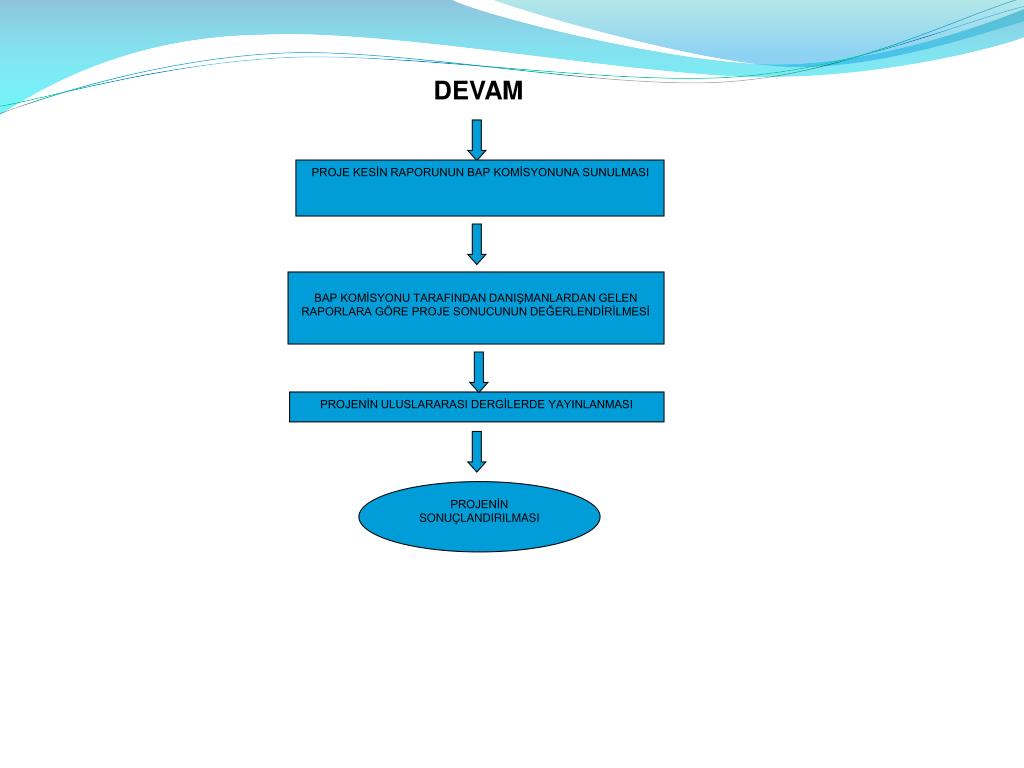 DEVAM

PROJE KESİN RAPORUNUN BAP KOMİSYONUNA SUNULMASI

BAP KOMİSYONU TARAFINDAN DANIŞMANLARDAN GELEN RAPORLARA GÖRE PROJE SONUCUNUN DEĞERLENDİRİLMESİ

PROJENİN ULUSLARARASI DERGİLERDE YAYINLANMASI

PROJENİN SONUÇLANDIRILMASI